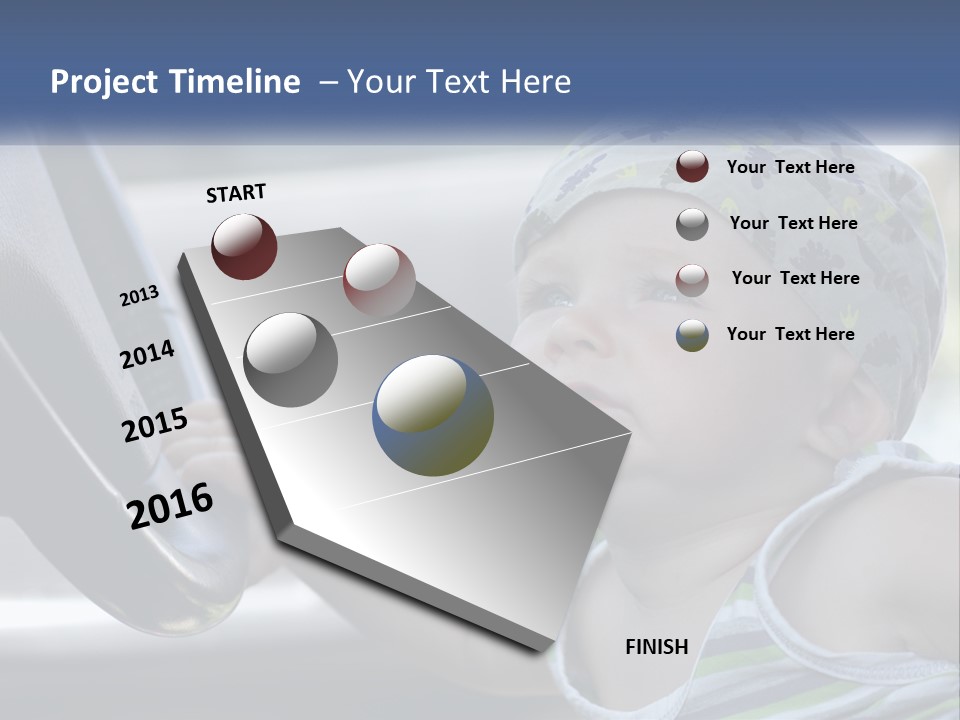 Project Timeline – Your Text Here

START

2013

2014

2015

2016

Your Text Here

Your Text Here

Your Text Here

Your Text Here

FINISH